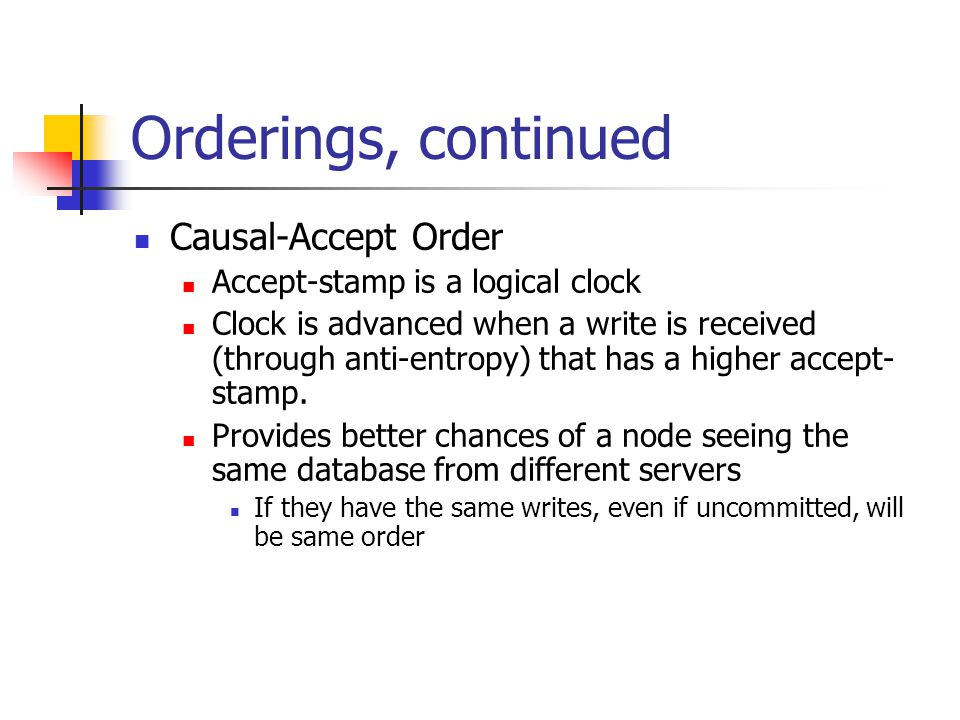 Orderings, continued

- Causal-Accept Order
  - Accept-stamp is a logical clock
  - Clock is advanced when a write is received (through anti-entropy) that has a higher accept-stamp.
  - Provides better chances of a node seeing the same database from different servers
    - If they have the same writes, even if uncommitted, will be same order